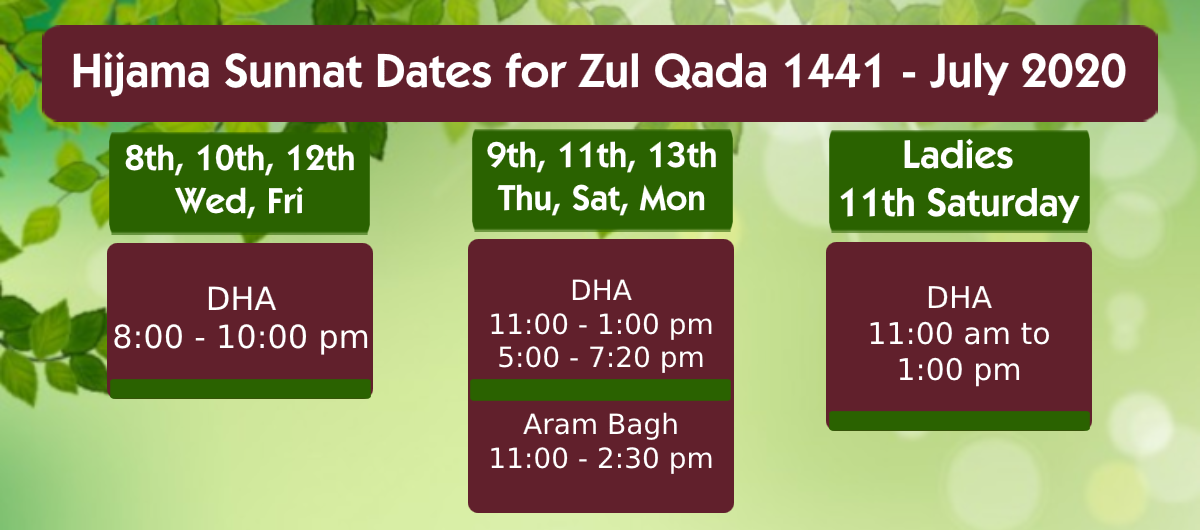 Hijama Sunnat Dates for Zul Qada 1441 - July 2020

8th, 10th, 12th
Wed, Fri

DHA
8:00 - 10:00 pm

9th, 11th, 13th
Thu, Sat, Mon

DHA
11:00 - 1:00 pm
5:00 - 7:20 pm

Aram Bagh
11:00 - 2:30 pm

Ladies
11th Saturday

DHA
11:00 am to
1:00 pm